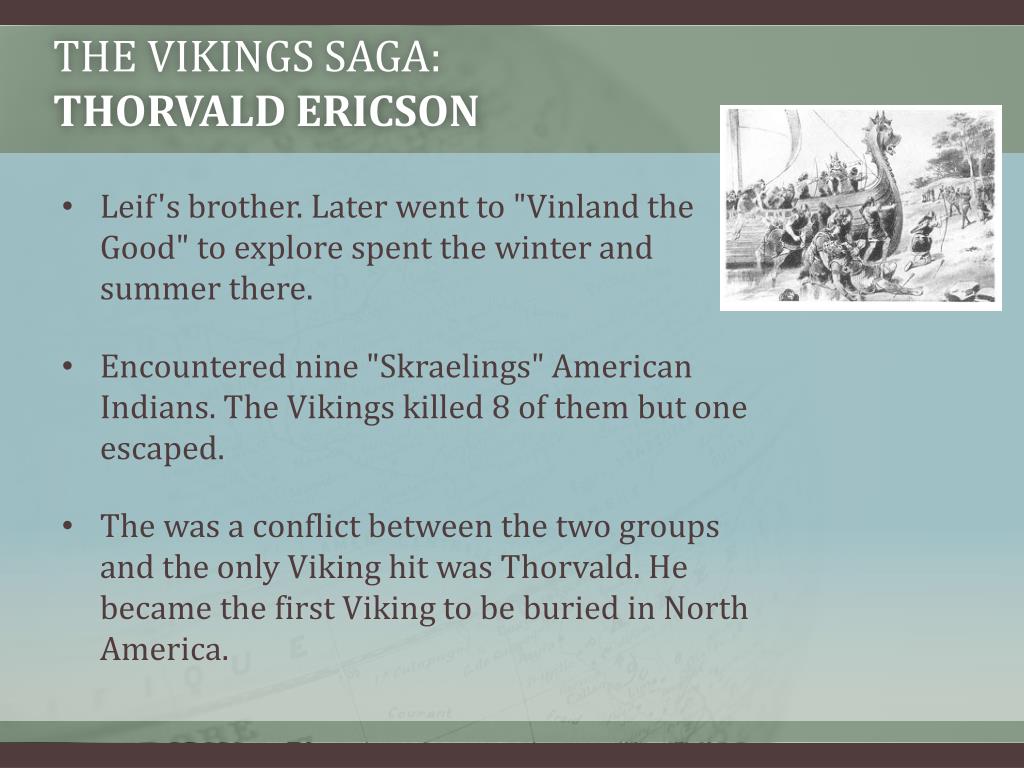 THE VIKINGS SAGA:
THORVALD ERICSON

• Leif's brother. Later went to "Vinland the Good" to explore spent the winter and summer there.

• Encountered nine "Skraelings" American Indians. The Vikings killed 8 of them but one escaped.

• The was a conflict between the two groups and the only Viking hit was Thorvald. He became the first Viking to be buried in North America.